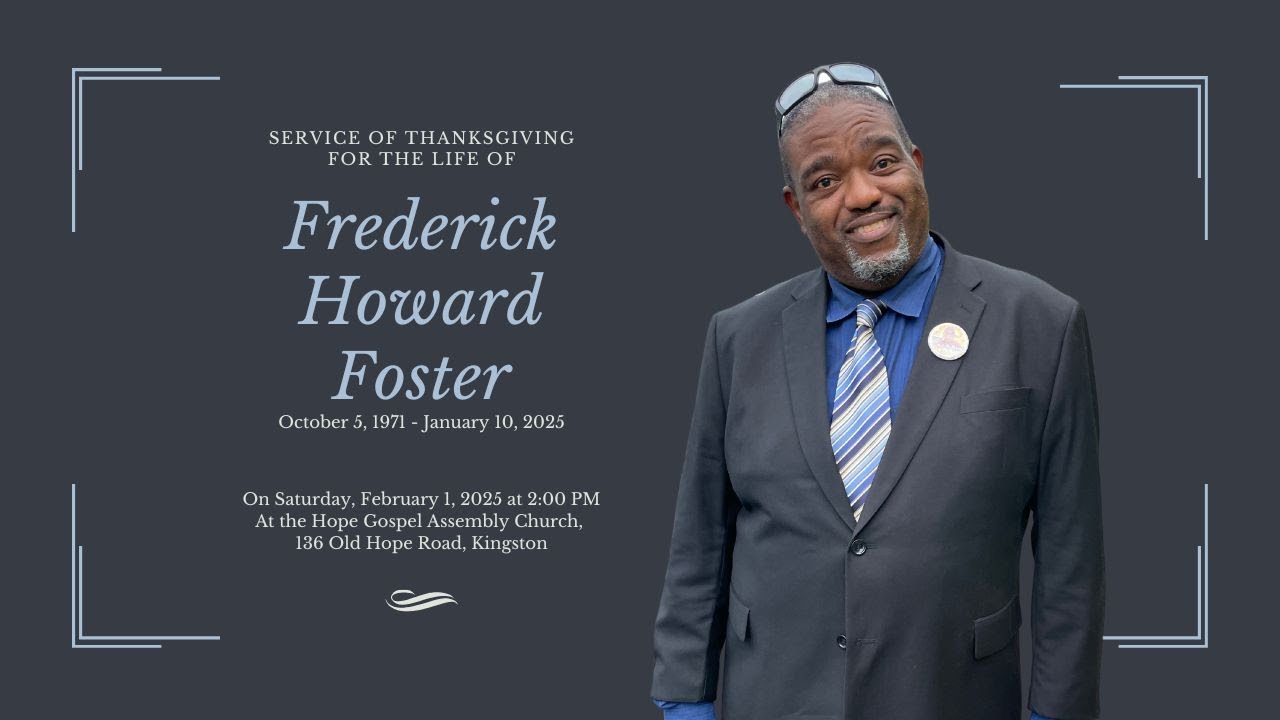 SERVICE OF THANKSGIVING
FOR THE LIFE OF

Frederick Howard Foster

October 5, 1971 - January 10, 2025

On Saturday, February 1, 2025 at 2:00 PM
At the Hope Gospel Assembly Church,
136 Old Hope Road, Kingston